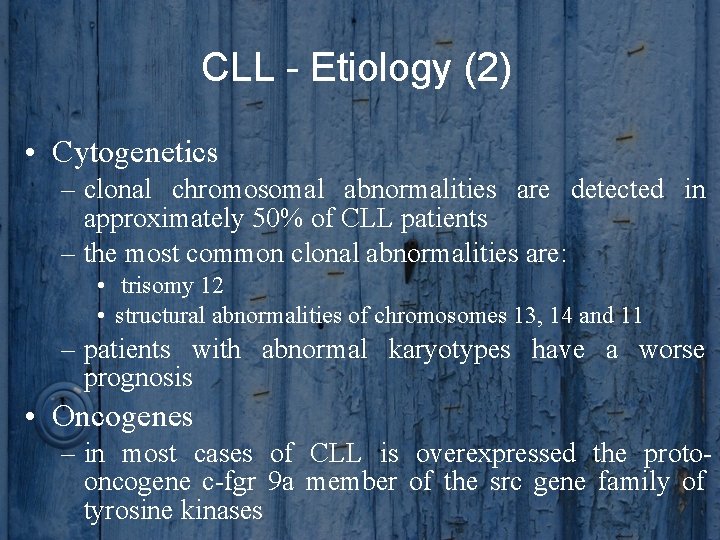 CLL - Etiology (2)

• Cytogenetics
– clonal chromosomal abnormalities are detected in approximately 50% of CLL patients
– the most common clonal abnormalities are:
• trisomy 12
• structural abnormalities of chromosomes 13, 14 and 11
– patients with abnormal karyotypes have a worse prognosis

• Oncogenes
– in most cases of CLL is overexpressed the proto-oncogene c-fgr 9a member of the src gene family of tyrosine kinases